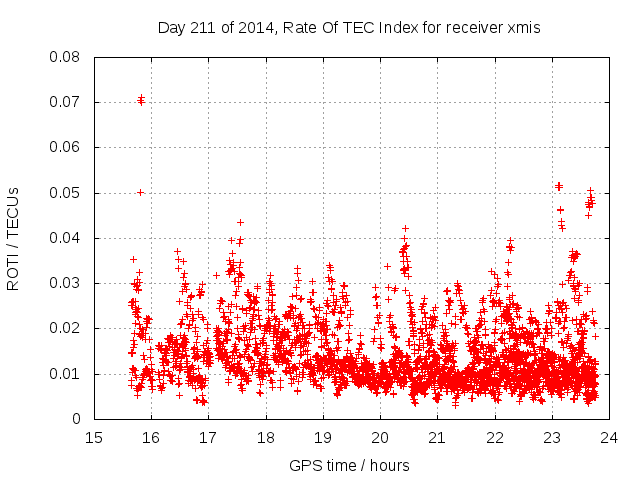 Day 211 of 2014, Rate Of TEC Index for receiver xmis

ROTI / TECUs

0.08
0.07
0.06
0.05
0.04
0.03
0.02
0.01
0

15 16 17 18 19 20 21 22 23 24

GPS time / hours